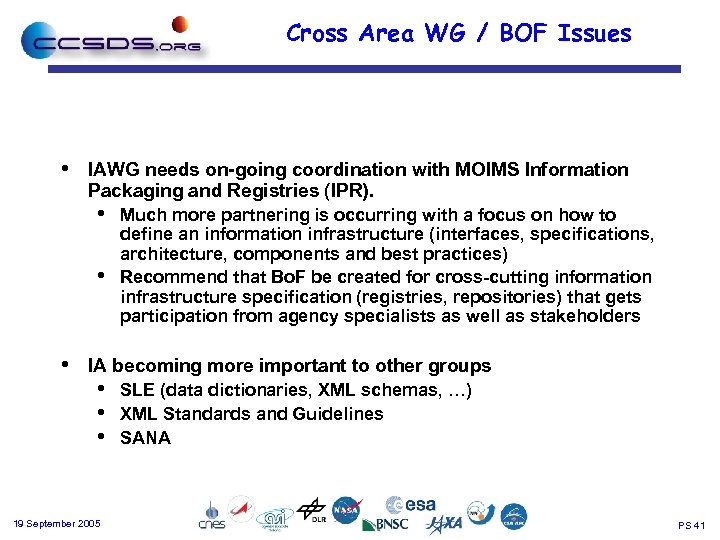 CCSDS.ORG

Cross Area WG / BOF Issues

• IAWG needs on-going coordination with MOIMS Information Packaging and Registries (IPR).
  • Much more partnering is occurring with a focus on how to define an information infrastructure (interfaces, specifications, architecture, components and best practices)
  • Recommend that BoF be created for cross-cutting information infrastructure specification (registries, repositories) that gets participation from agency specialists as well as stakeholders

• IA becoming more important to other groups
  • SLE (data dictionaries, XML schemas, …)
  • XML Standards and Guidelines
  • SANA

19 September 2005

cnes DLR NASA esa BNSC JAXA

PS 41